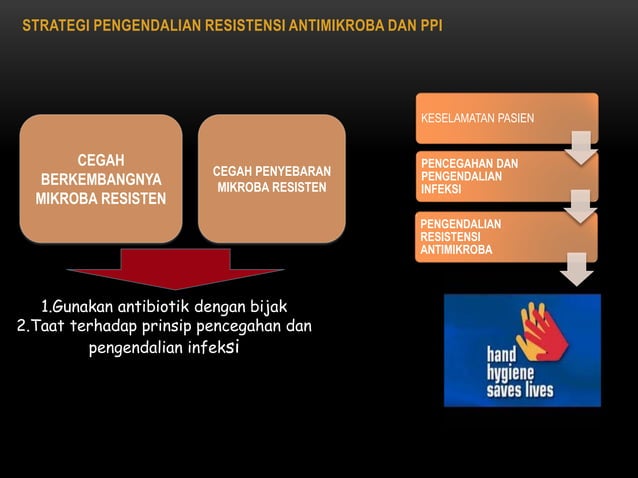 STRATEGI PENGENDALIAN RESISTENSI ANTIMIKROBA DAN PPI

CEGAH BERKEMBANGNYA MIKROBA RESISTEN

CEGAH PENYEBARAN MIKROBA RESISTEN

1.Gunakan antibiotik dengan bijak
2.Taat terhadap prinsip pencegahan dan pengendalian infeksi

KESELAMATAN PASIEN

PENCEGAHAN DAN PENGENDALIAN INFEKSI

PENGENDALIAN RESISTENSI ANTIMIKROBA

hand hygiene saves lives